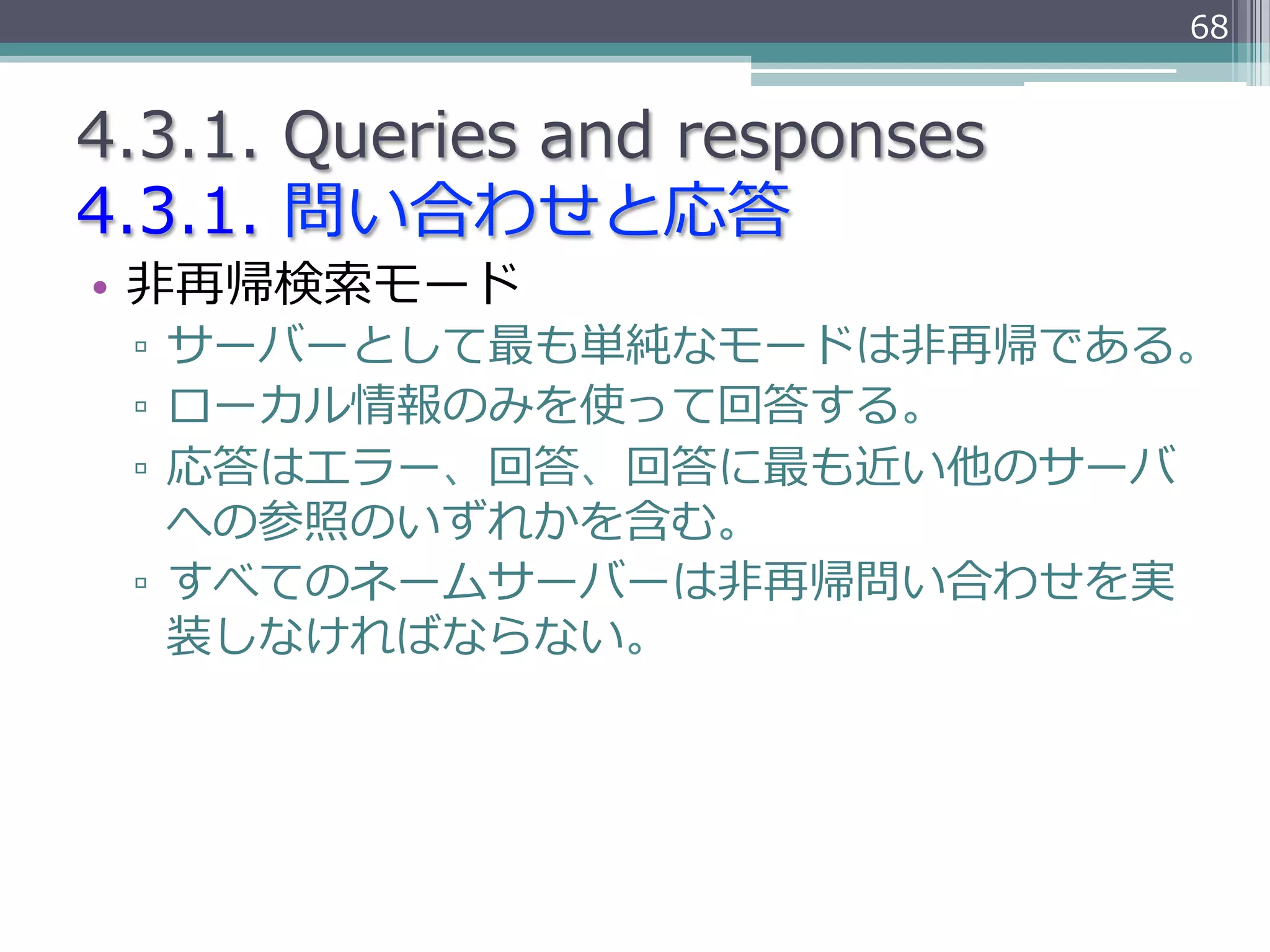 68

4.3.1. Queries and responses
4.3.1. 問い合わせと応答

• 非再帰検索モード
▫ サーバーとして最も単純なモードは非再帰である。
▫ ローカル情報のみを使って回答する。
▫ 応答はエラー、回答、回答に最も近い他のサーバへの参照のいずれかを含む。
▫ すべてのネームサーバーは非再帰問い合わせを実装しなければならない。